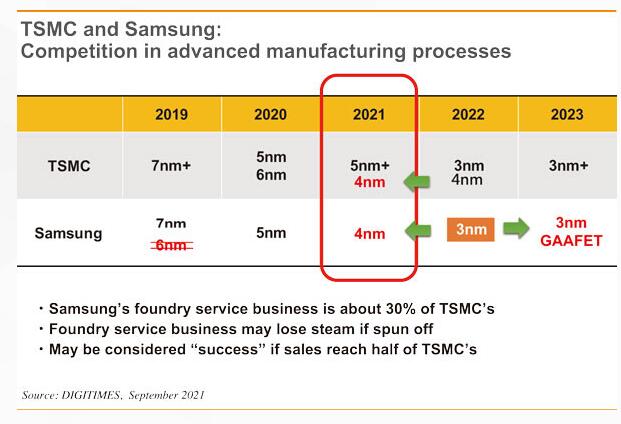 TSMC and Samsung:
Competition in advanced manufacturing processes

| | 2019 | 2020 | 2021 | 2022 | 2023 |
|---|---|---|---|---|---|
| TSMC | 7nm+ | 5nm 6nm | 5nm+ 4nm | 3nm 4nm | 3nm+ |
| Samsung | 7nm ~~6nm~~ | 5nm | 4nm | 3nm | 3nm GAAFET |

・Samsung's foundry service business is about 30% of TSMC's
・Foundry service business may lose steam if spun off
・May be considered "success" if sales reach half of TSMC's

Source: DIGITIMES, September 2021